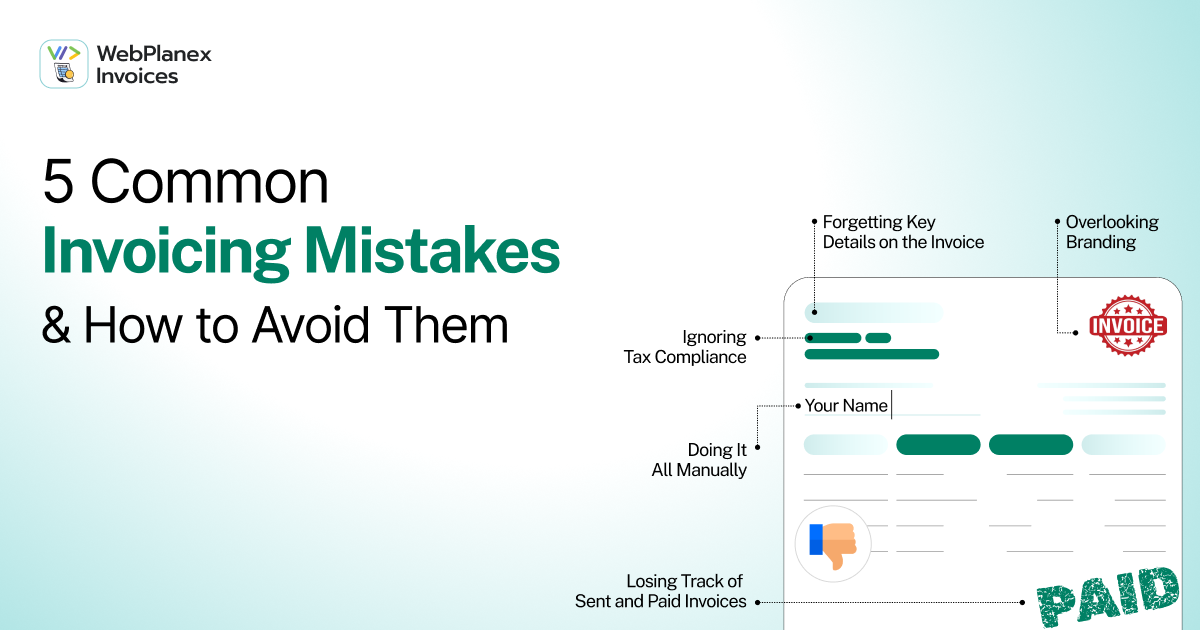 WebPlanex Invoices

5 Common Invoicing Mistakes & How to Avoid Them

Forgetting Key Details on the Invoice

Overlooking Branding

Ignoring Tax Compliance

INVOICE

Your Name

Doing It All Manually

Losing Track of Sent and Paid Invoices

PAID